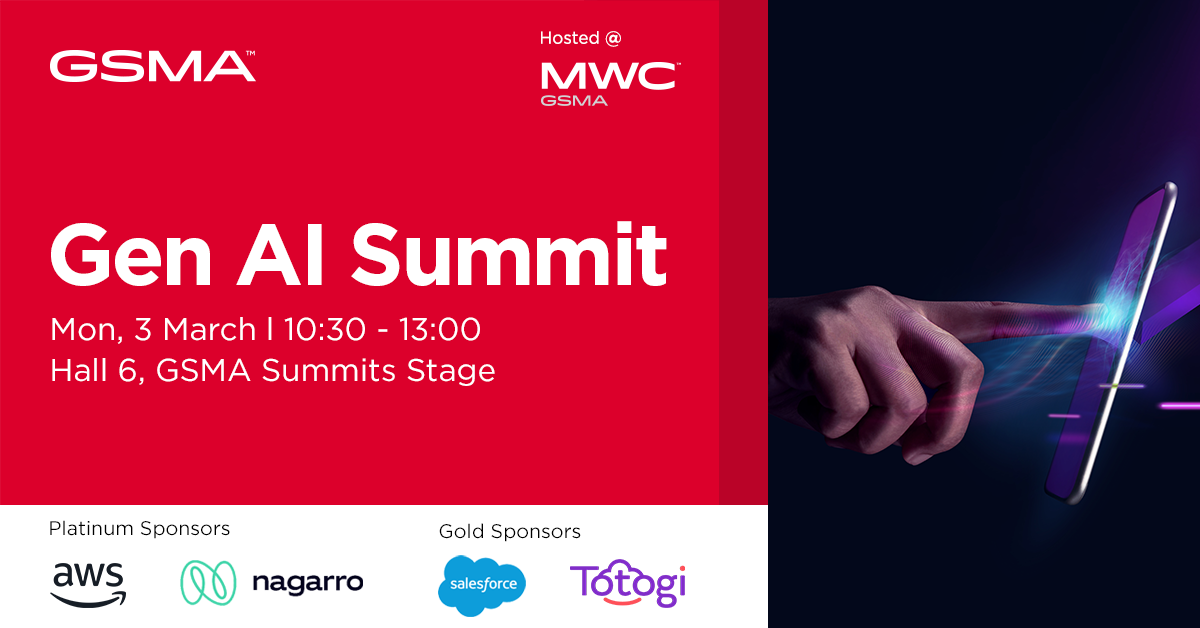 GSMA™

Hosted @
MWC™
GSMA

Gen AI Summit

Mon, 3 March | 10:30 - 13:00
Hall 6, GSMA Summits Stage

Platinum Sponsors
aws
nagarro

Gold Sponsors
salesforce
Totogi